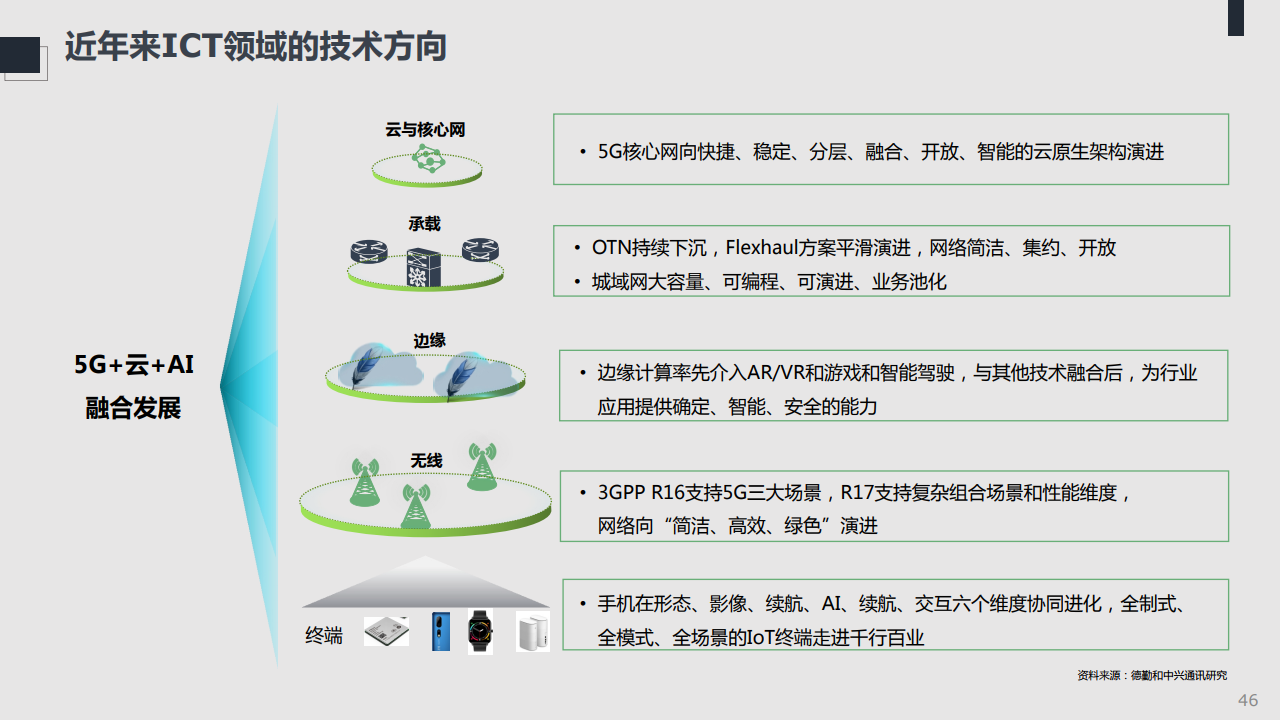 近年来ICT领域的技术方向

5G+云+AI
融合发展

云与核心网

• 5G核心网向快捷、稳定、分层、融合、开放、智能的云原生架构演进

承载

• OTN持续下沉，Flexhaul方案平滑演进，网络简洁、集约、开放
• 城域网大容量、可编程、可演进、业务池化

边缘

• 边缘计算率先介入AR/VR和游戏和智能驾驶，与其他技术融合后，为行业应用提供确定、智能、安全的能力

无线

• 3GPP R16支持5G三大场景，R17支持复杂组合场景和性能维度，网络向“简洁、高效、绿色”演进

终端

• 手机在形态、影像、续航、AI、续航、交互六个维度协同进化，全制式、全模式、全场景的IoT终端走进千行百业

资料来源：德勤和中兴通讯研究

46